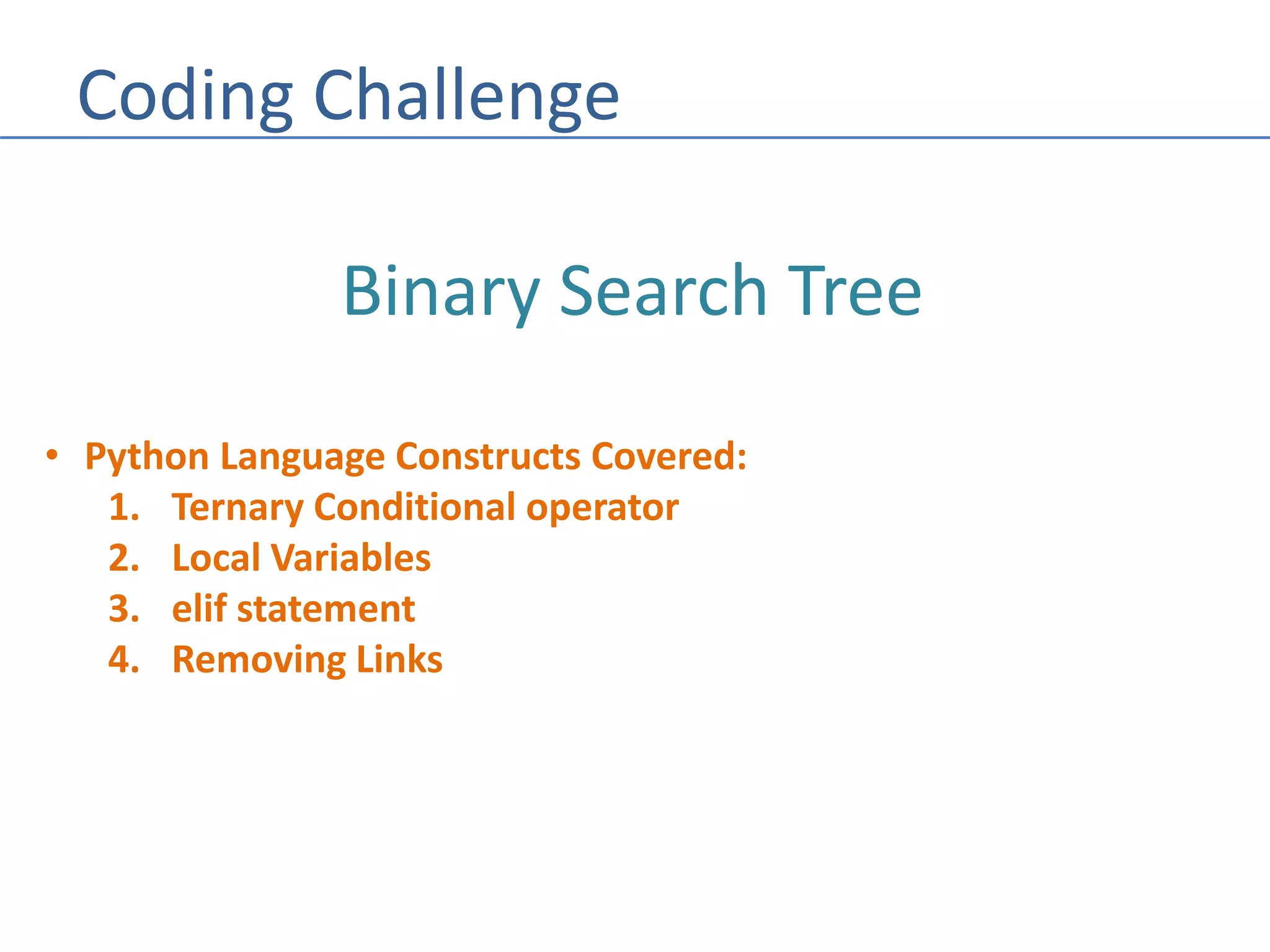 Coding Challenge

Binary Search Tree

• Python Language Constructs Covered:
1. Ternary Conditional operator
2. Local Variables
3. elif statement
4. Removing Links